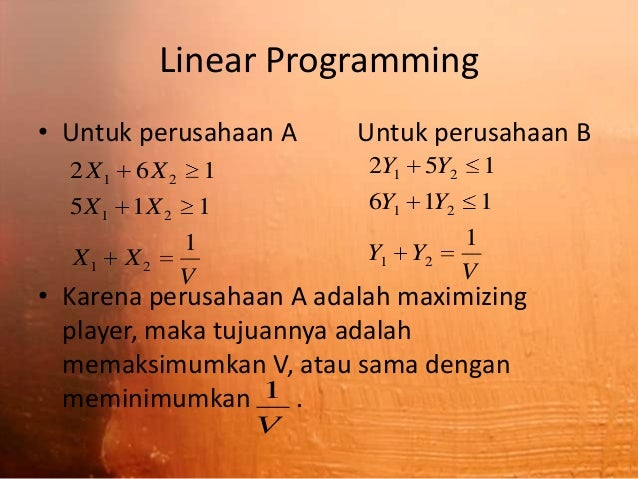 Linear Programming

• Untuk perusahaan A

$2X_1 + 6X_2 \geq 1$

$5X_1 + 1X_2 \geq 1$

$X_1 + X_2 = \frac{1}{V}$

Untuk perusahaan B

$2Y_1 + 5Y_2 \leq 1$

$6Y_1 + 1Y_2 \leq 1$

$Y_1 + Y_2 = \frac{1}{V}$

• Karena perusahaan A adalah maximizing player, maka tujuannya adalah memaksimumkan V, atau sama dengan meminimumkan $\frac{1}{V}$.